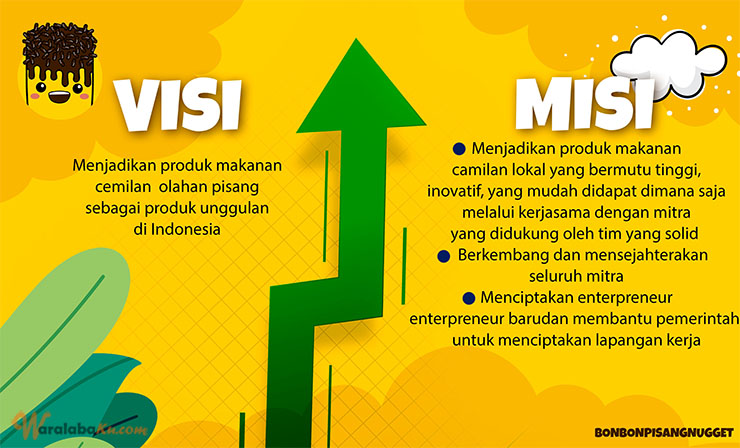 VISI

Menjadikan produk makanan cemilan olahan pisang sebagai produk unggulan di Indonesia

MISI

● Menjadikan produk makanan camilan lokal yang bermutu tinggi, inovatif, yang mudah didapat dimana saja melalui kerjasama dengan mitra yang didukung oleh tim yang solid
● Berkembang dan mensejahterakan seluruh mitra
● Menciptakan enterpreneur enterpreneur barudan membantu pemerintah untuk menciptakan lapangan kerja

WaralabaKu.com

BONBONPISANGNUGGET